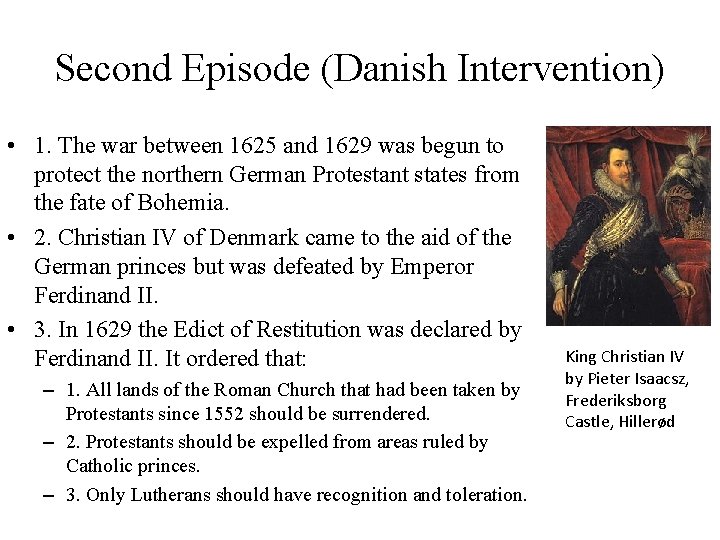 Second Episode (Danish Intervention)

• 1. The war between 1625 and 1629 was begun to protect the northern German Protestant states from the fate of Bohemia.
• 2. Christian IV of Denmark came to the aid of the German princes but was defeated by Emperor Ferdinand II.
• 3. In 1629 the Edict of Restitution was declared by Ferdinand II. It ordered that:
– 1. All lands of the Roman Church that had been taken by Protestants since 1552 should be surrendered.
– 2. Protestants should be expelled from areas ruled by Catholic princes.
– 3. Only Lutherans should have recognition and toleration.

King Christian IV by Pieter Isaacsz, Frederiksborg Castle, Hillerød